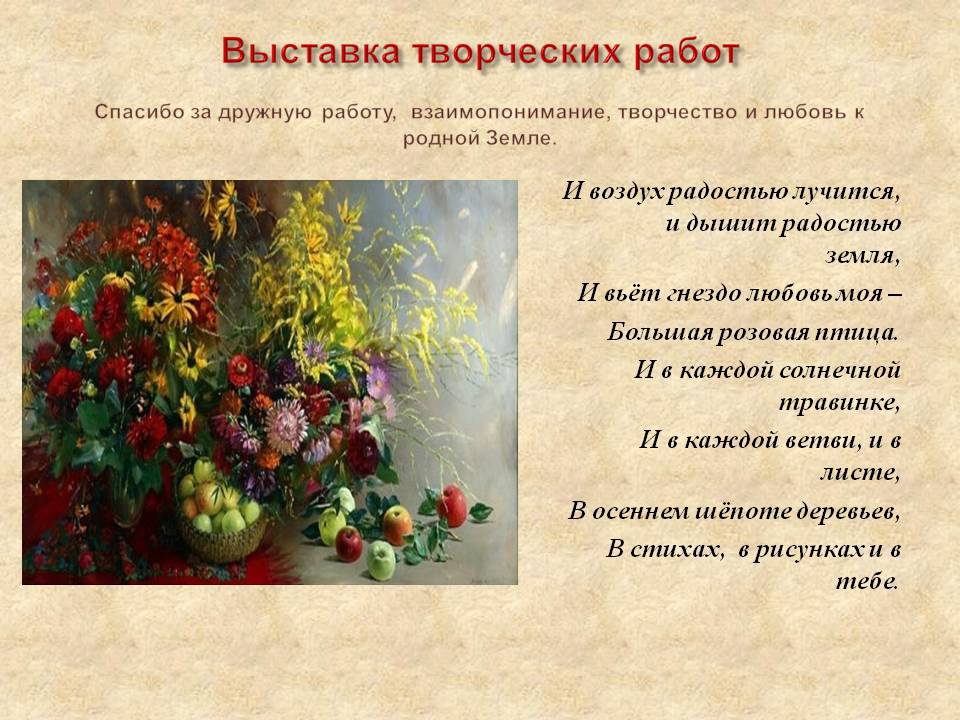 Выставка творческих работ

Спасибо за дружную работу, взаимопонимание, творчество и любовь к родной Земле.

И воздух радостью лучится,
и дышит радостью земля,
И вьёт гнездо любовь моя –
Большая розовая птица.
И в каждой солнечной травинке,
И в каждой ветви, и в листе,
В осеннем шёпоте деревьев,
В стихах, в рисунках и в тебе.